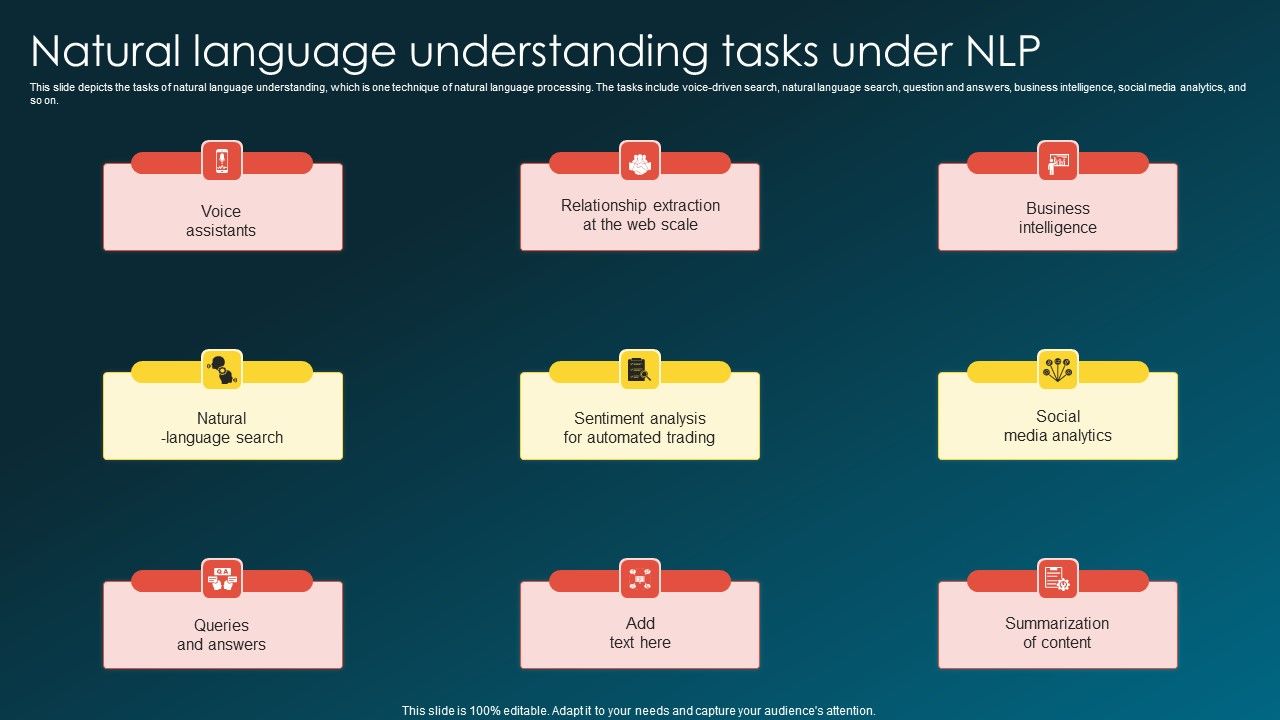 Natural language understanding tasks under NLP

This slide depicts the tasks of natural language understanding, which is one technique of natural language processing. The tasks include voice-driven search, natural language search, question and answers, business intelligence, social media analytics, and so on.

Voice assistants

Relationship extraction at the web scale

Business intelligence

Natural -language search

Sentiment analysis for automated trading

Social media analytics

Queries and answers

Add text here

Summarization of content

This slide is 100% editable. Adapt it to your needs and capture your audience's attention.